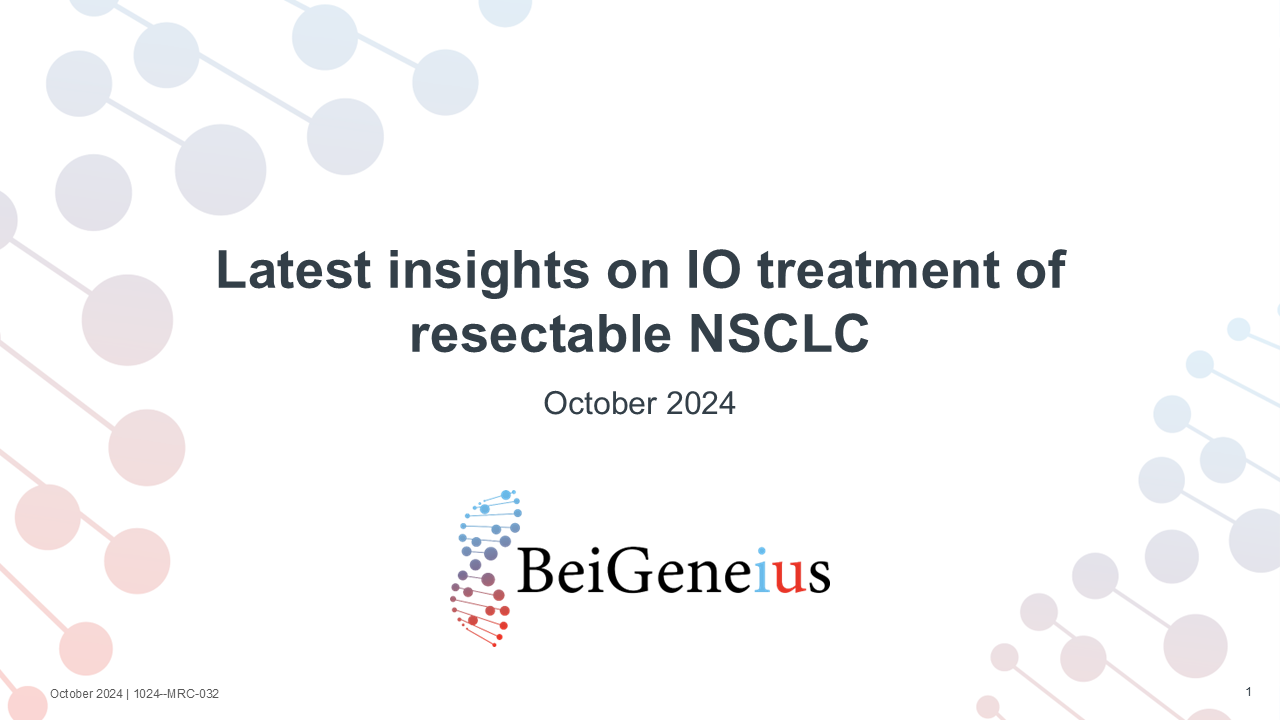 Latest insights on IO treatment of resectable NSCLC

October 2024

BeiGeneius

October 2024 | 1024–MRC-032

1